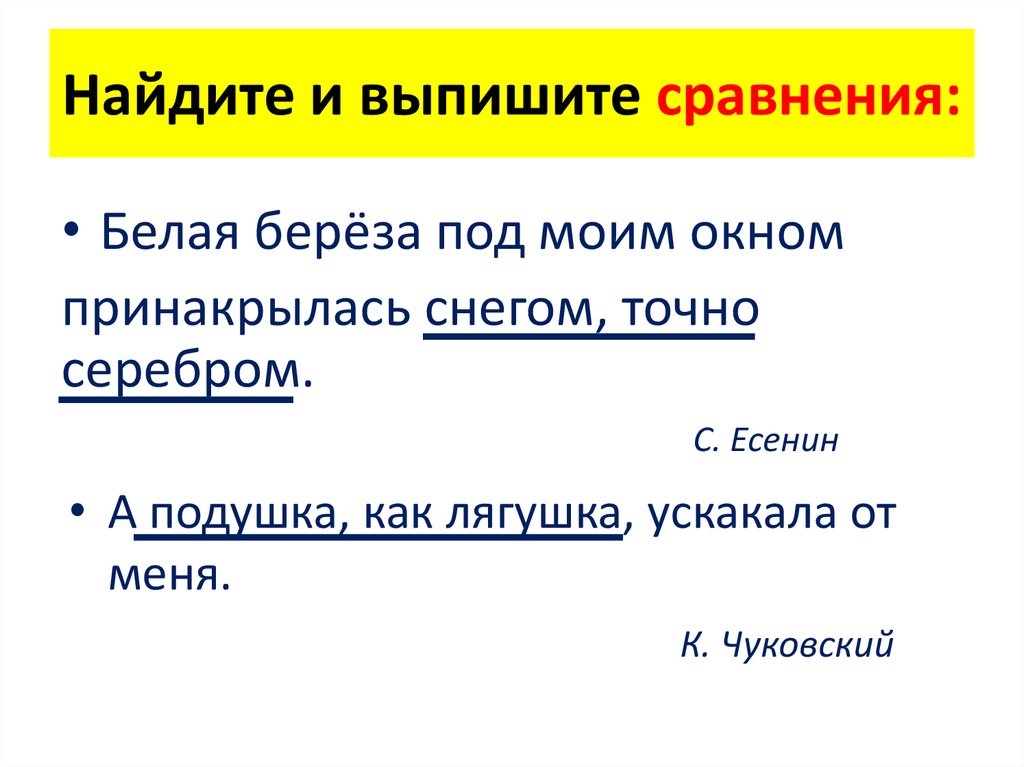 Найдите и выпишите сравнения:

• Белая берёза под моим окном принакрылась снегом, точно серебром.

С. Есенин

• А подушка, как лягушка, ускакала от меня.

К. Чуковский